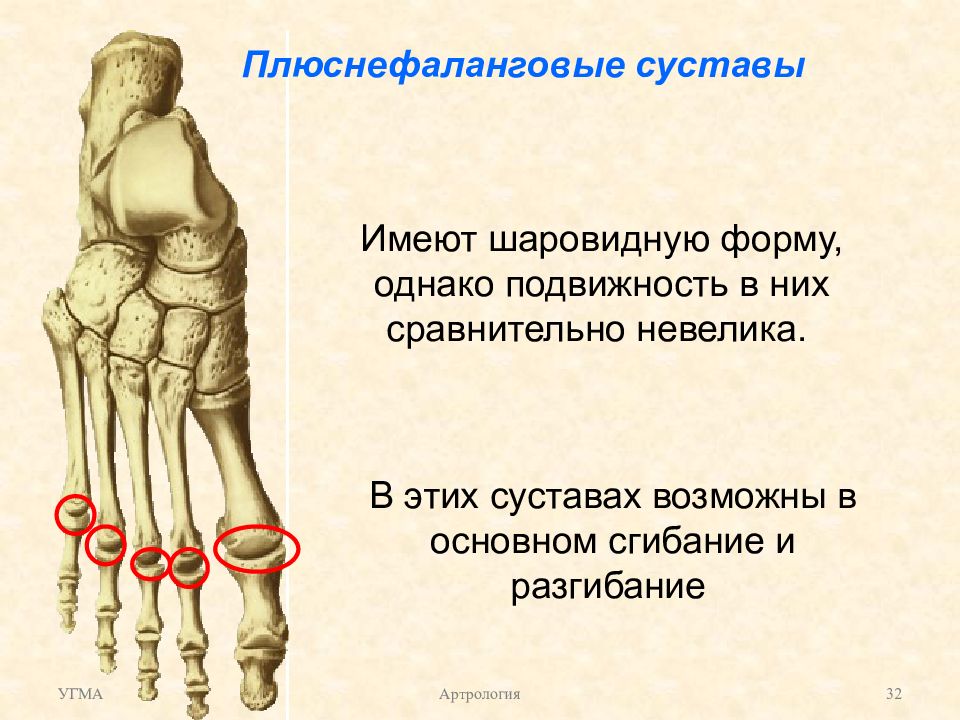 Плюснефаланговые суставы

Имеют шаровидную форму, однако подвижность в них сравнительно невелика.

В этих суставах возможны в основном сгибание и разгибание

УГМА

Артрология

32